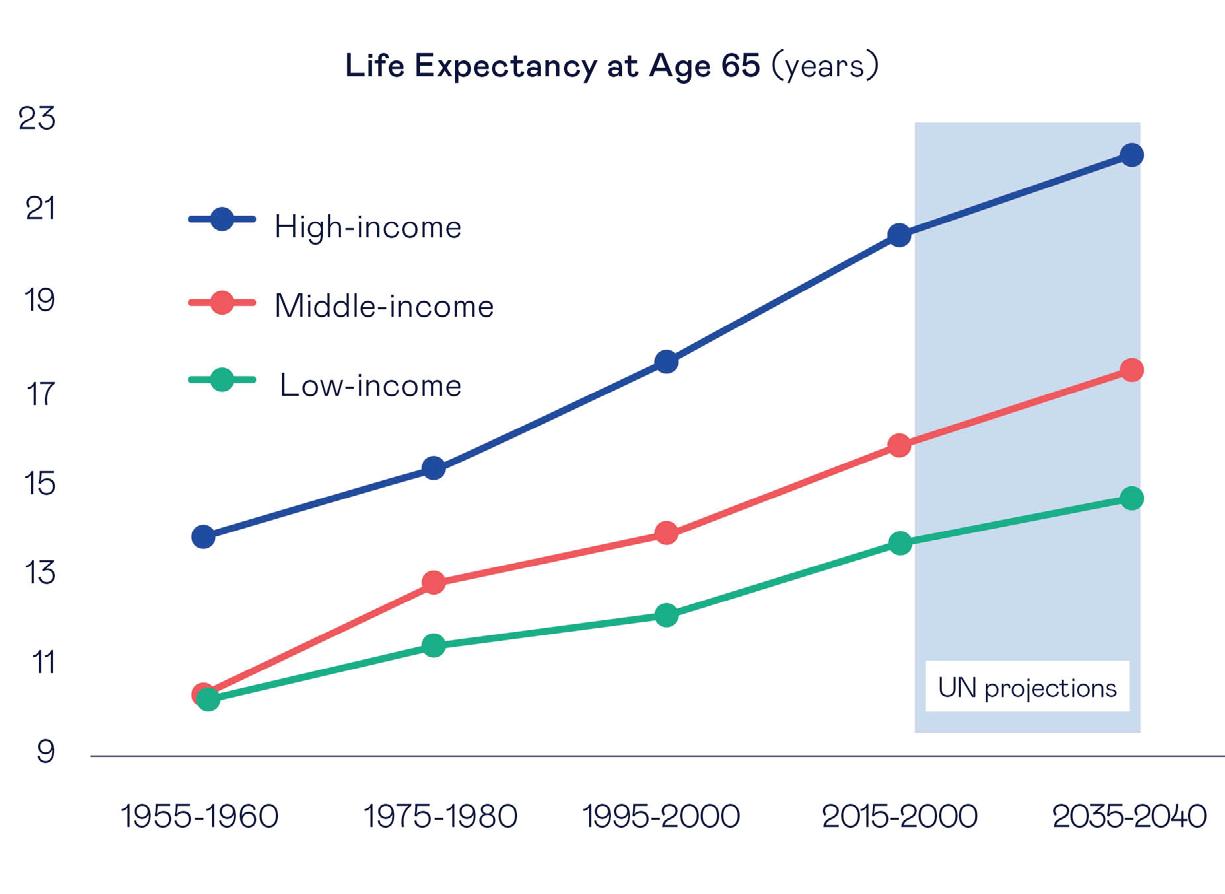 Life Expectancy at Age 65 (years)

23
21
19
17
15
13
11
9

High-income
Middle-income
Low-income

UN projections

1955-1960
1975-1980
1995-2000
2015-2000
2035-2040